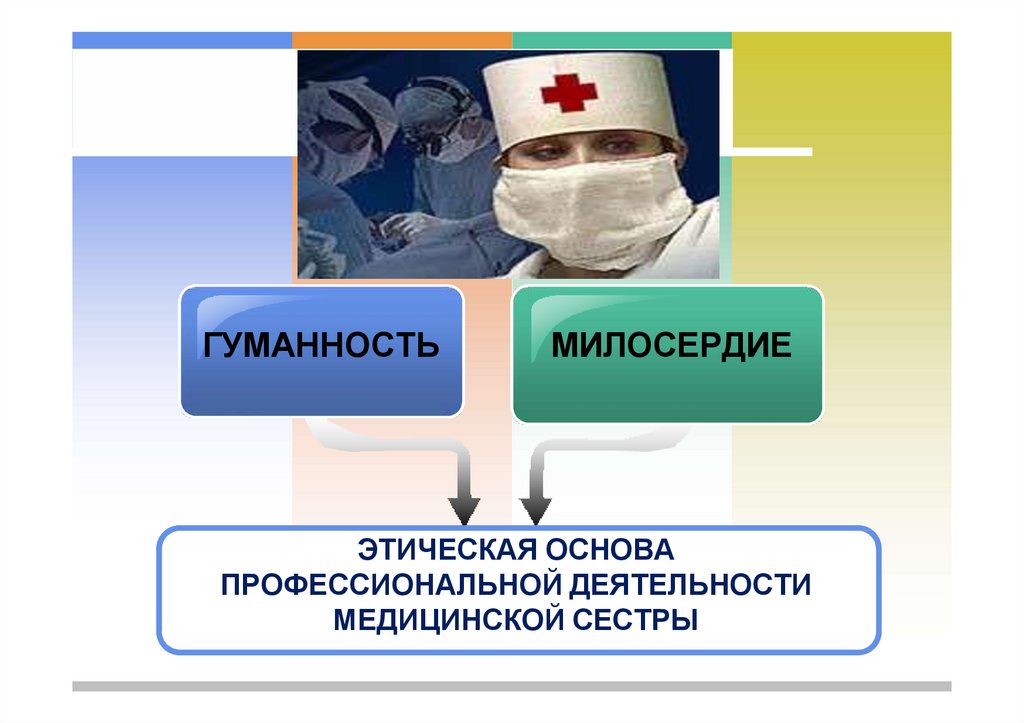 ГУМАННОСТЬ

МИЛОСЕРДИЕ

ЭТИЧЕСКАЯ ОСНОВА ПРОФЕССИОНАЛЬНОЙ ДЕЯТЕЛЬНОСТИ МЕДИЦИНСКОЙ СЕСТРЫ